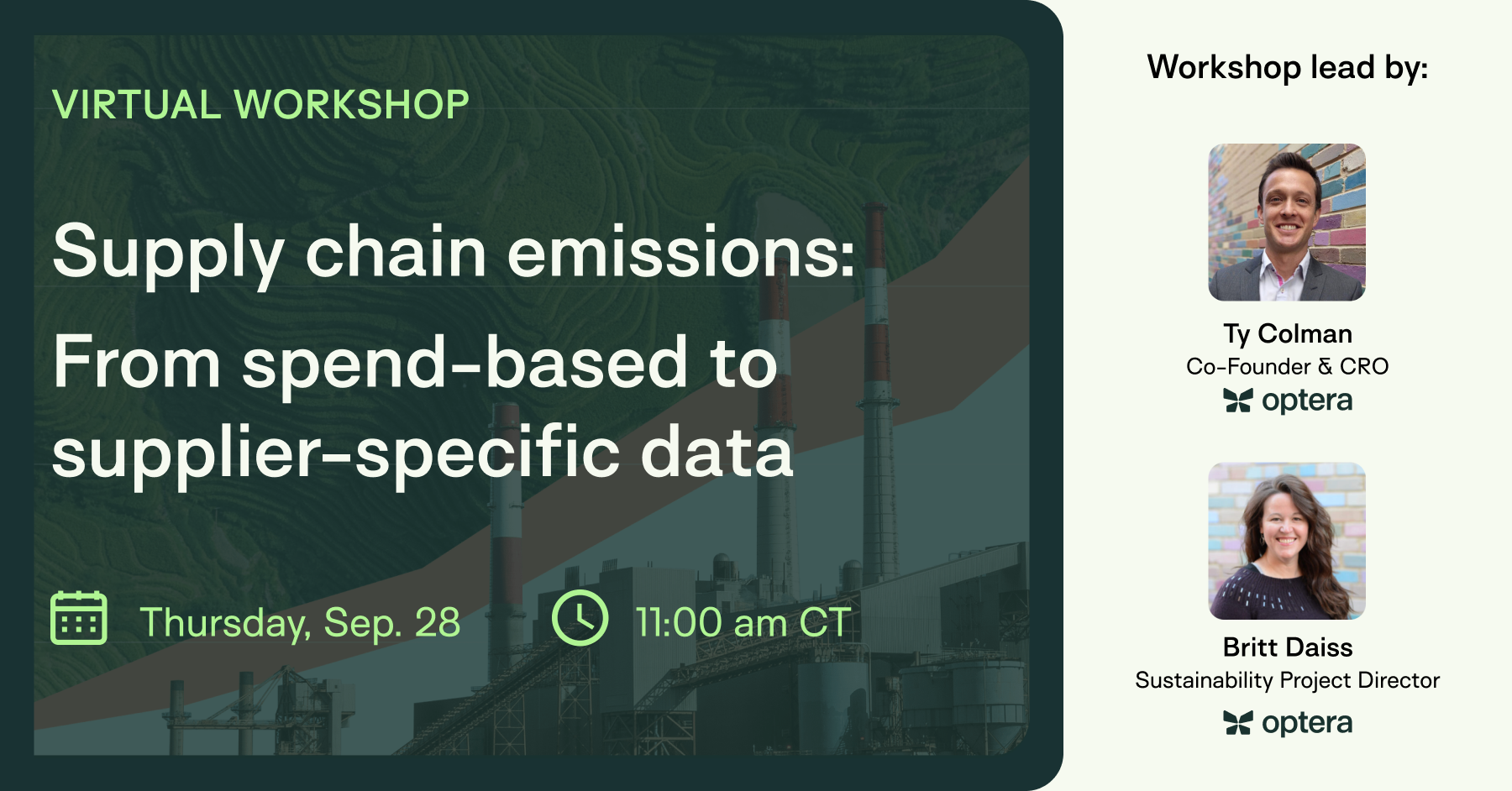 VIRTUAL WORKSHOP

Supply chain emissions: From spend-based to supplier-specific data

Thursday, Sep. 28

11:00 am CT

Workshop lead by:

Ty Colman
Co-Founder & CRO
optera

Britt Daiss
Sustainability Project Director
optera